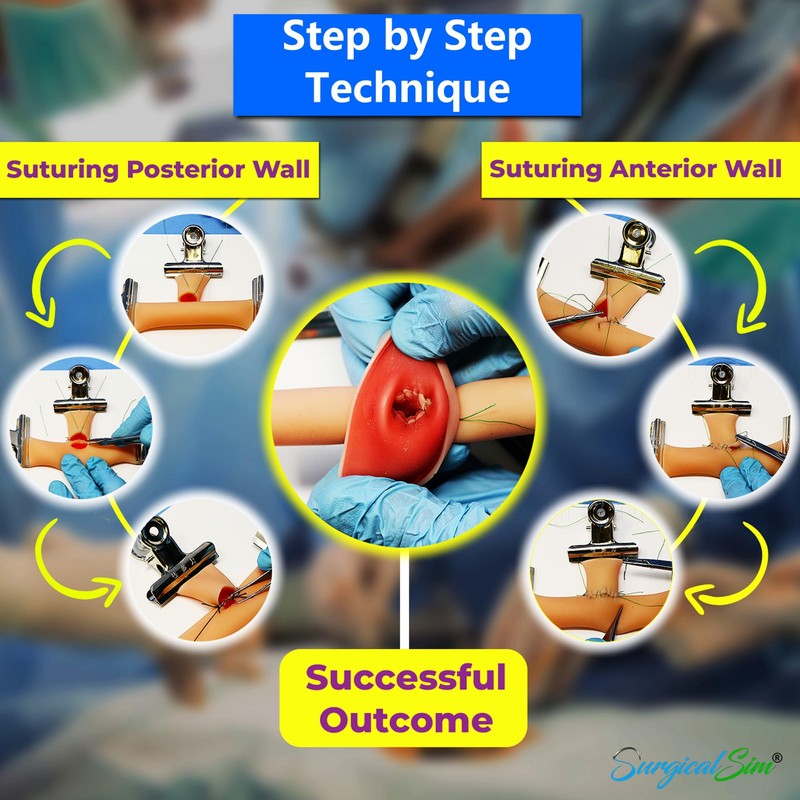 Step by Step Technique

Suturing Posterior Wall

Suturing Anterior Wall

Successful Outcome

SurgicalSim®